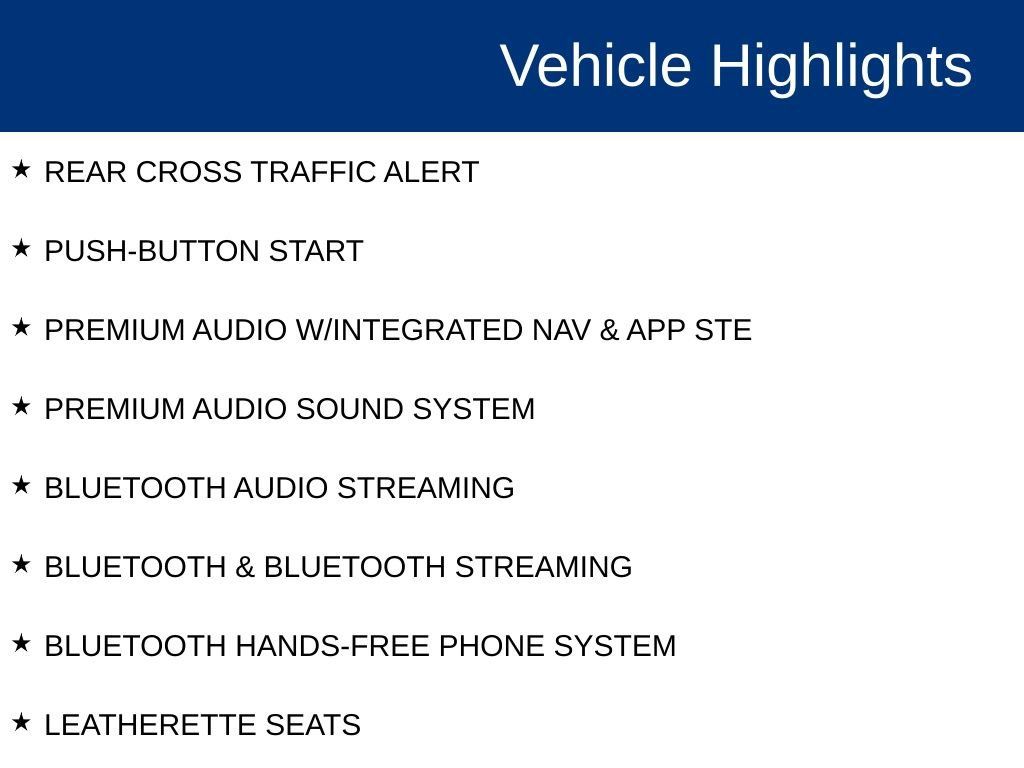 Vehicle Highlights

★ REAR CROSS TRAFFIC ALERT

★ PUSH-BUTTON START

★ PREMIUM AUDIO W/INTEGRATED NAV & APP STE

★ PREMIUM AUDIO SOUND SYSTEM

★ BLUETOOTH AUDIO STREAMING

★ BLUETOOTH & BLUETOOTH STREAMING

★ BLUETOOTH HANDS-FREE PHONE SYSTEM

★ LEATHERETTE SEATS